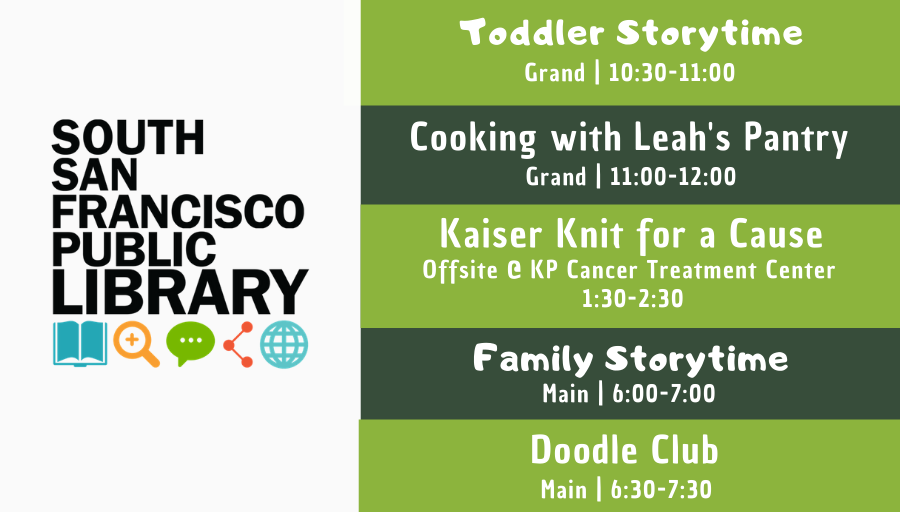 SOUTH SAN FRANCISCO PUBLIC LIBRARY

Toddler Storytime
Grand | 10:30-11:00

Cooking with Leah's Pantry
Grand | 11:00-12:00

Kaiser Knit for a Cause
Offsite @ KP Cancer Treatment Center
1:30-2:30

Family Storytime
Main | 6:00-7:00

Doodle Club
Main | 6:30-7:30